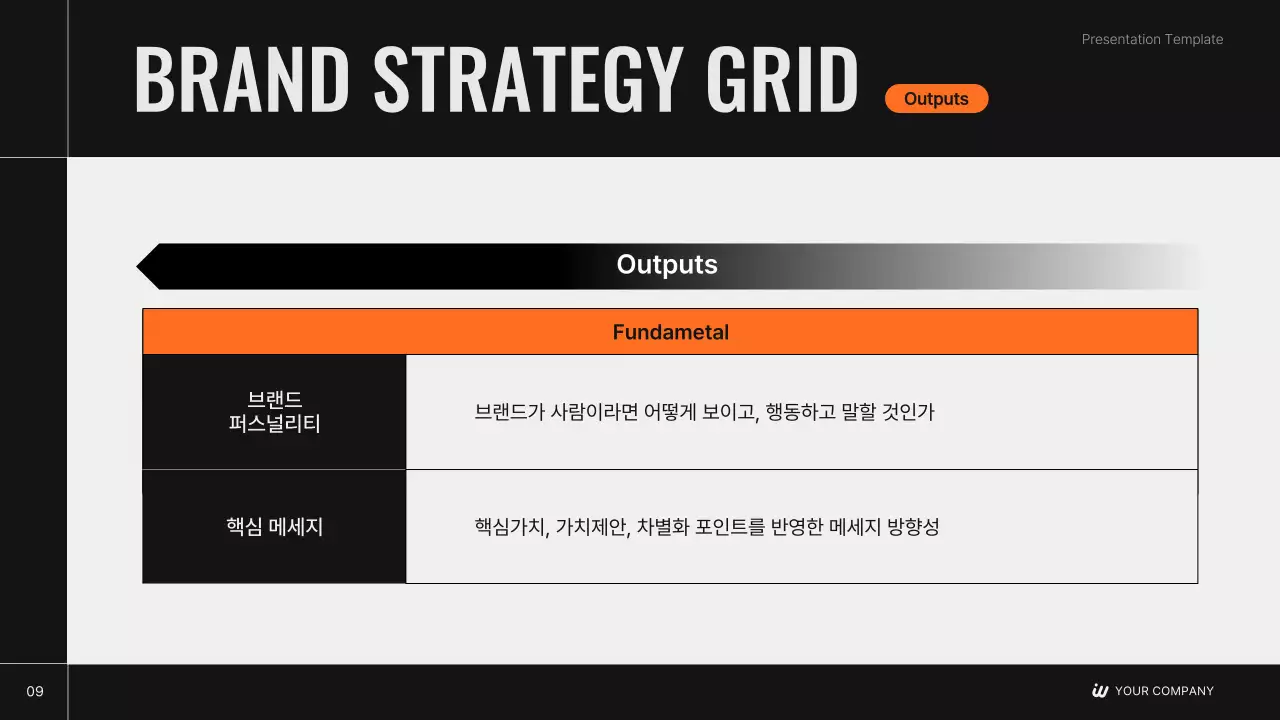 BRAND STRATEGY GRID

Outputs

Presentation Template

Outputs

| Fundametal | |
|---|---|
| 브랜드 퍼스널리티 | 브랜드가 사람이라면 어떻게 보이고, 행동하고 말할 것인가 |
| 핵심 메세지 | 핵심가치, 가치제안, 차별화 포인트를 반영한 메세지 방향성 |

09

YOUR COMPANY